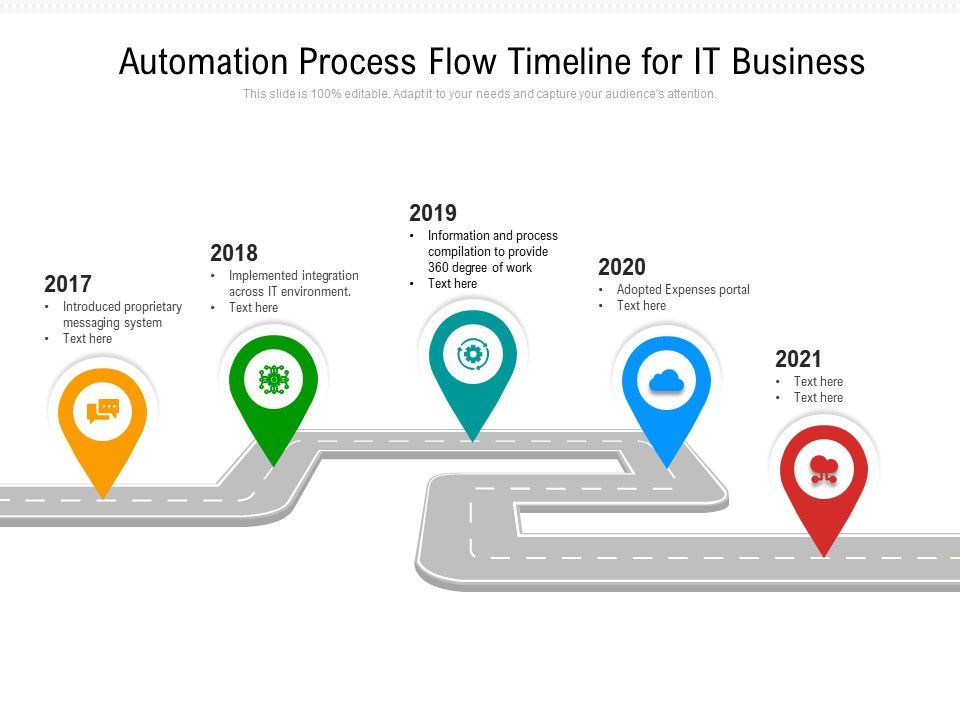 Automation Process Flow Timeline for IT Business

This slide is 100% editable. Adapt it to your needs and capture your audience's attention.

2017
• Introduced proprietary messaging system
• Text here

2018
• Implemented integration across IT environment.
• Text here

2019
• Information and process compilation to provide 360 degree of work
• Text here

2020
• Adopted Expenses portal
• Text here

2021
• Text here
• Text here